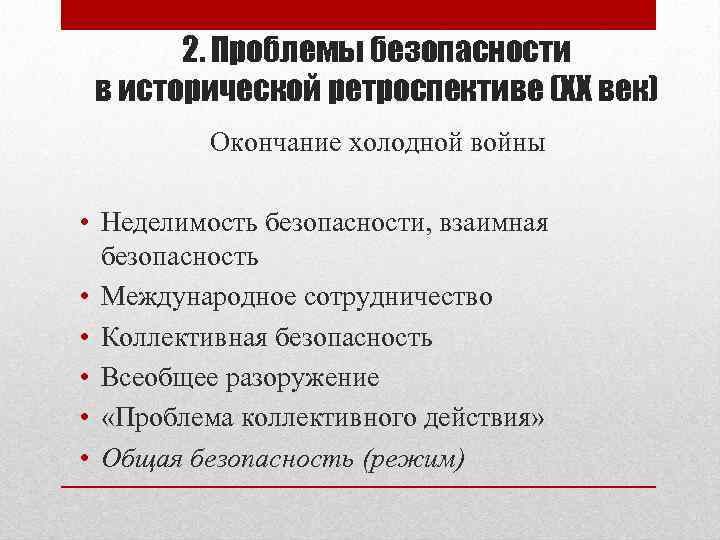 2. Проблемы безопасности в исторической ретроспективе (XX век)

Окончание холодной войны

• Неделимость безопасности, взаимная безопасность
• Международное сотрудничество
• Коллективная безопасность
• Всеобщее разоружение
• «Проблема коллективного действия»
• Общая безопасность (режим)